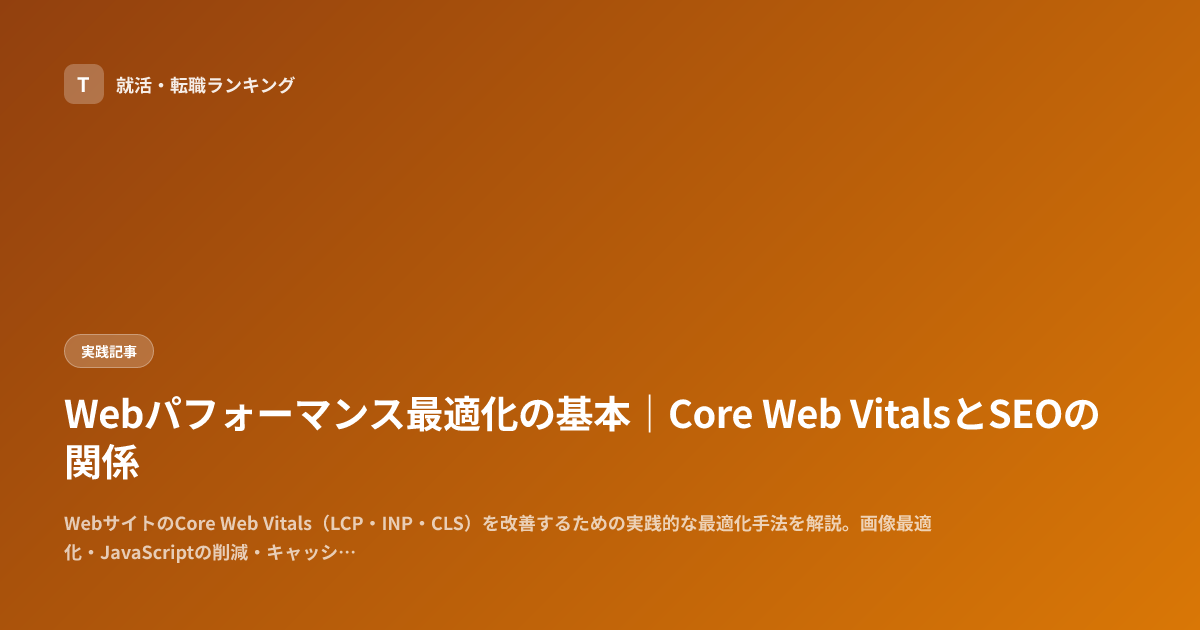 T 就活・転職ランキング

実践記事

Webパフォーマンス最適化の基本｜Core Web VitalsとSEOの関係

WebサイトのCore Web Vitals（LCP・INP・CLS）を改善するための実践的な最適化手法を解説。画像最適化・JavaScriptの削減・キャッシ…